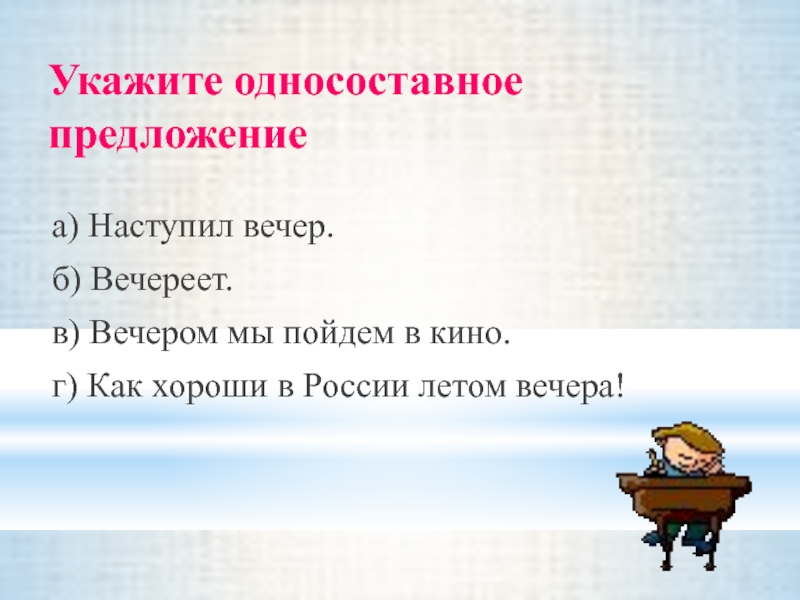 Укажите односоставное предложение

а) Наступил вечер.

б) Вечереет.

в) Вечером мы пойдем в кино.

г) Как хороши в России летом вечера!